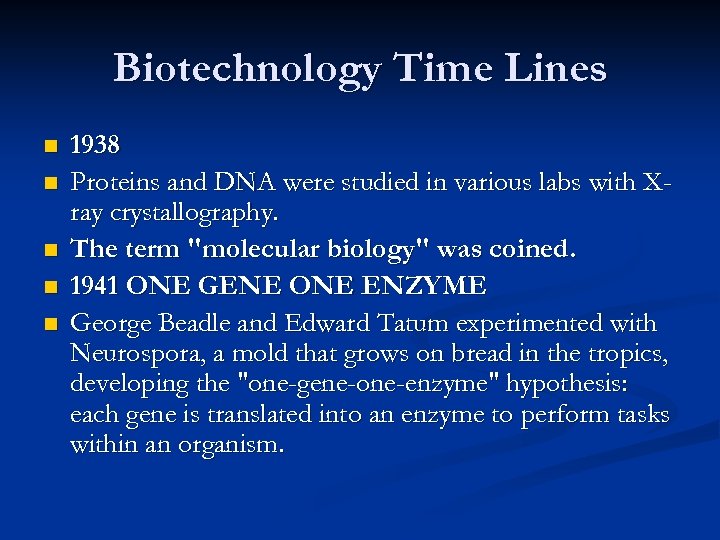 Biotechnology Time Lines

- 1938
- Proteins and DNA were studied in various labs with X-ray crystallography.
- The term "molecular biology" was coined.
- 1941 ONE GENE ONE ENZYME
- George Beadle and Edward Tatum experimented with Neurospora, a mold that grows on bread in the tropics, developing the "one-gene-one-enzyme" hypothesis: each gene is translated into an enzyme to perform tasks within an organism.